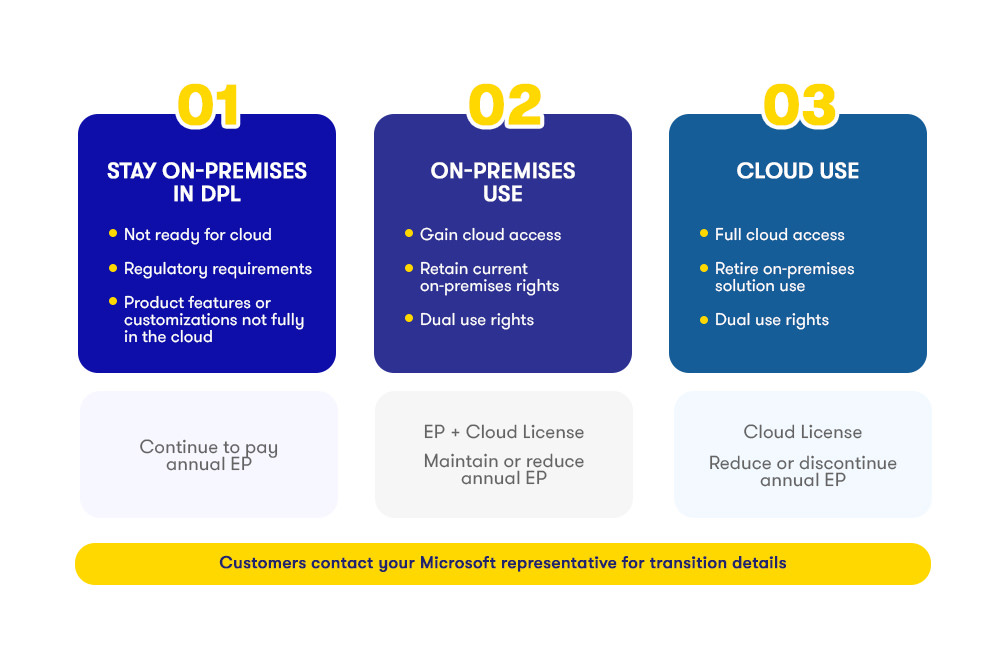 01

STAY ON-PREMISES IN DPL

- Not ready for cloud
- Regulatory requirements
- Product features or customizations not fully in the cloud

Continue to pay annual EP

02

ON-PREMISES USE

- Gain cloud access
- Retain current on-premises rights
- Dual use rights

EP + Cloud License

Maintain or reduce annual EP

03

CLOUD USE

- Full cloud access
- Retire on-premises solution use
- Dual use rights

Cloud License

Reduce or discontinue annual EP

Customers contact your Microsoft representative for transition details